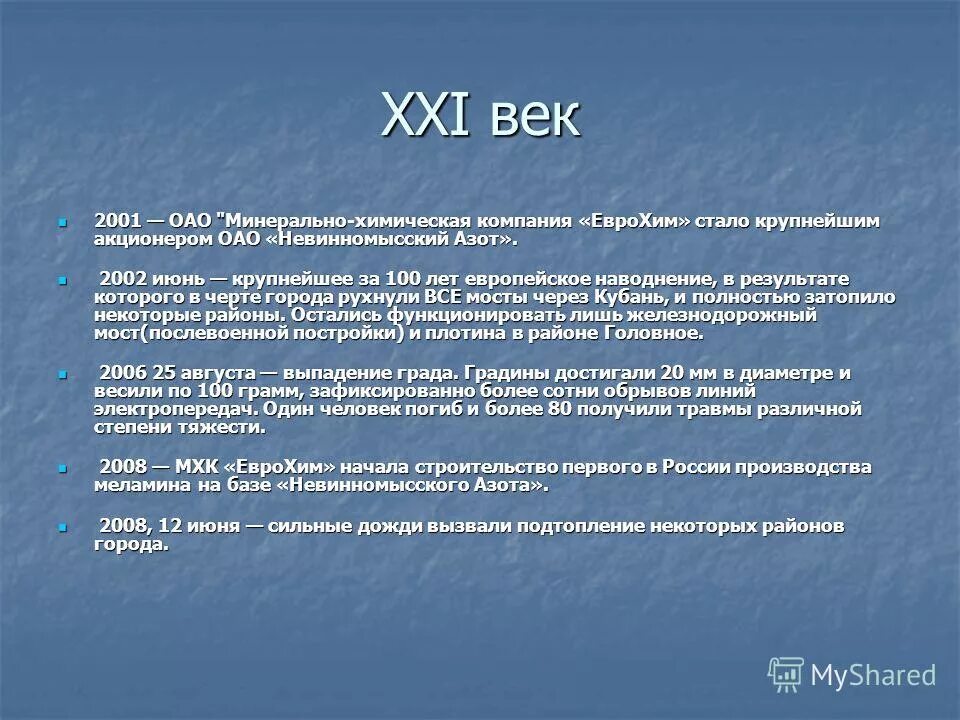 XXI век

2001 — ОАО "Минерально-химическая компания «ЕвроХим» стало крупнейшим акционером ОАО «Невинномысский Азот».

2002 июнь — крупнейшее за 100 лет европейское наводнение, в результате которого в черте города рухнули ВСЕ мосты через Кубань, и полностью затопило некоторые районы. Остались функционировать лишь железнодорожный мост(послевоенной постройки) и плотина в районе Головное.

2006 25 августа — выпадение града. Градины достигали 20 мм в диаметре и весили по 100 грамм, зафиксированно более сотни обрывов линий электропередач. Один человек погиб и более 80 получили травмы различной степени тяжести.

2008 — МХК «ЕвроХим» начала строительство первого в России производства меламина на базе «Невинномысского Азота».

2008, 12 июня — сильные дожди вызвали подтопление некоторых районов города.

MyShared